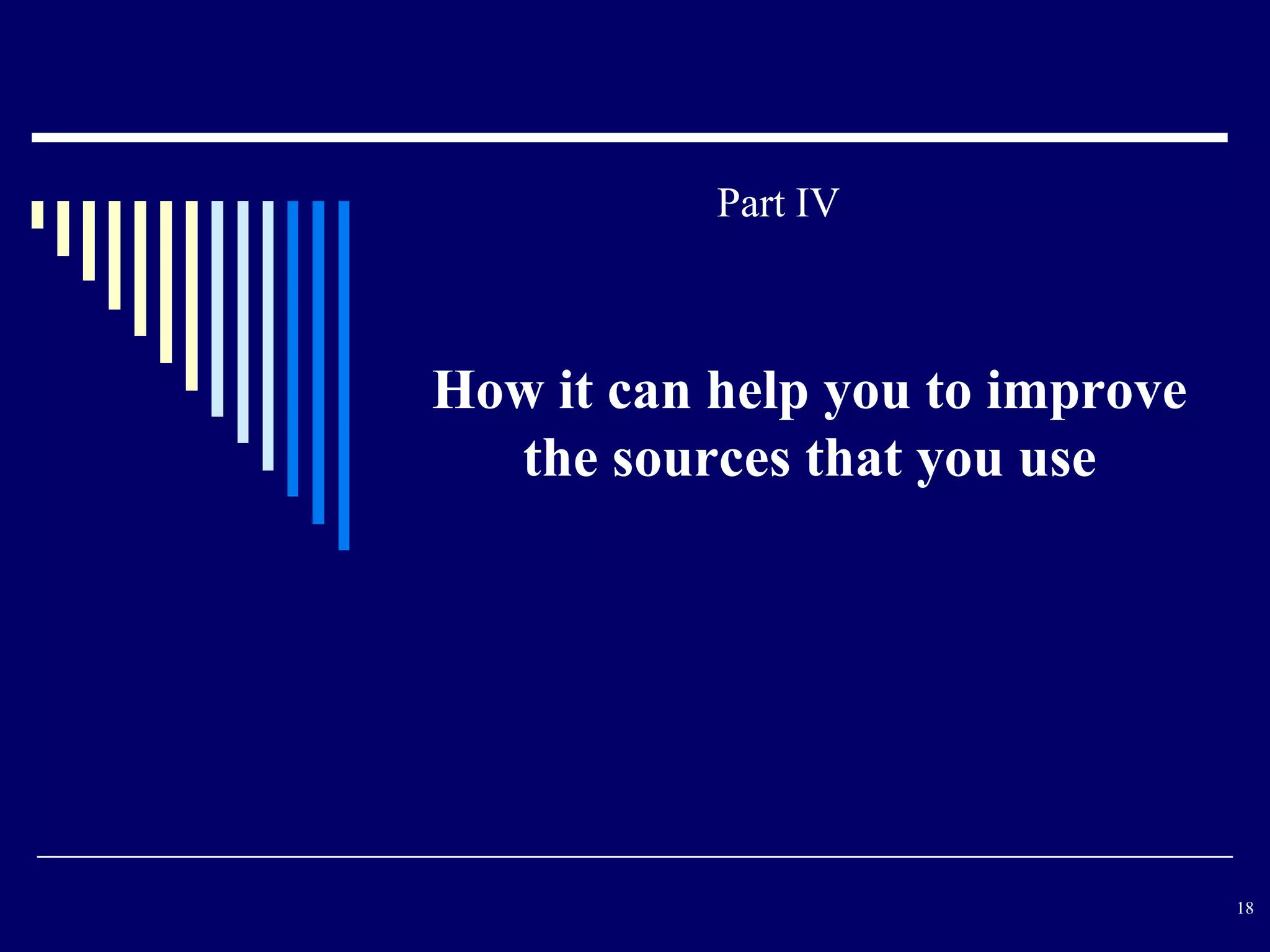 Part IV

How it can help you to improve the sources that you use

18